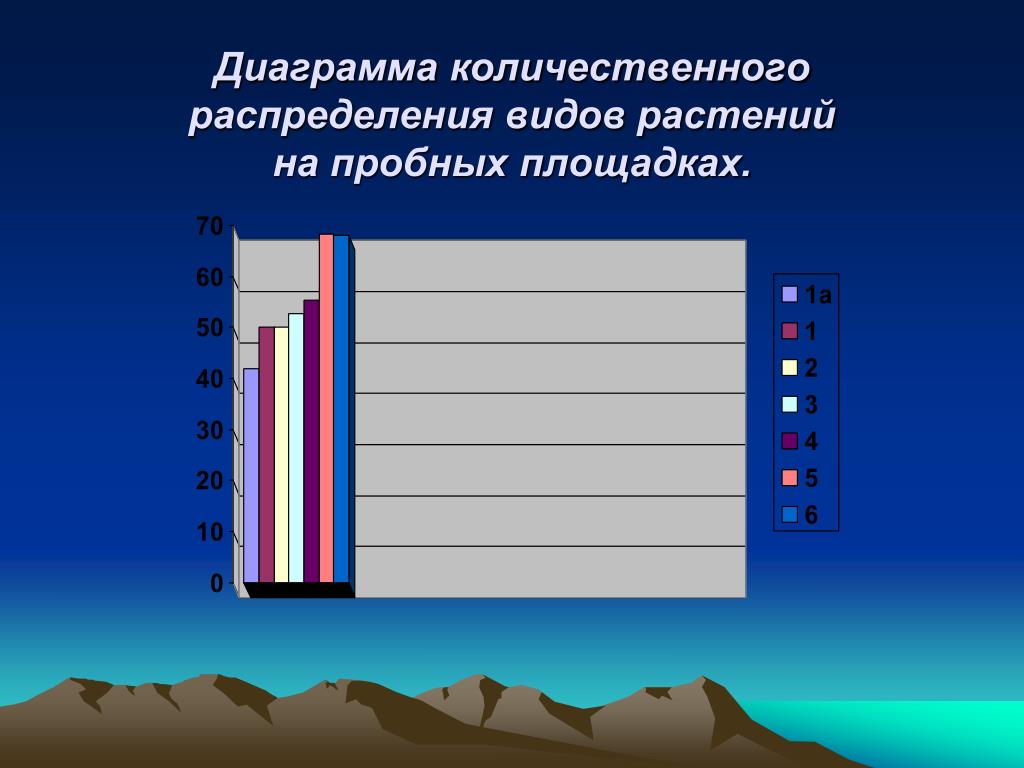 Диаграмма количественного распределения видов растений на пробных площадках.

70
60
50
40
30
20
10
0

1а
1
2
3
4
5
6